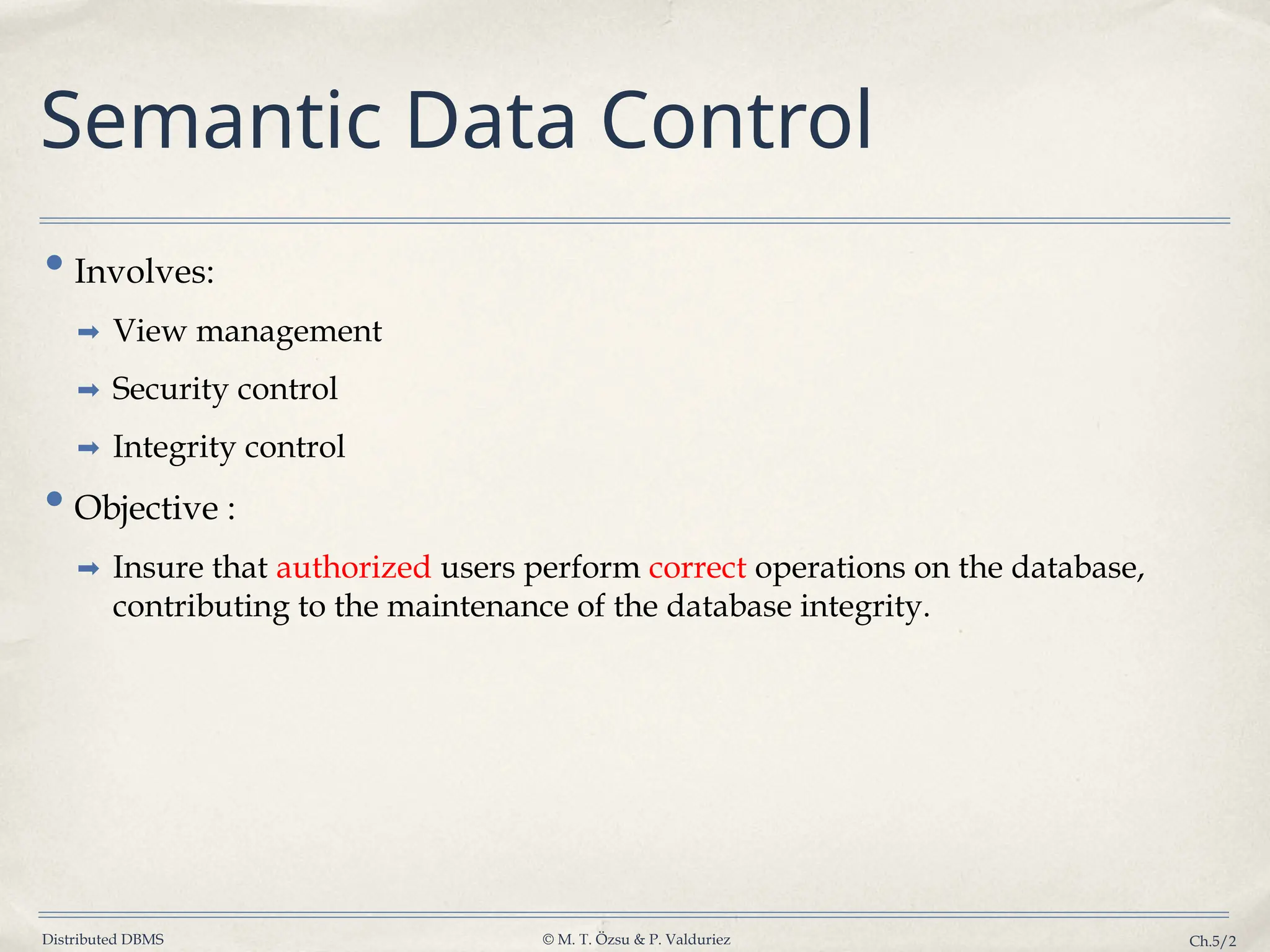 Semantic Data Control

• Involves:

➡ View management

➡ Security control

➡ Integrity control

• Objective :

➡ Insure that authorized users perform correct operations on the database, contributing to the maintenance of the database integrity.

Distributed DBMS

© M. T. Özsu & P. Valduriez

Ch.5/2